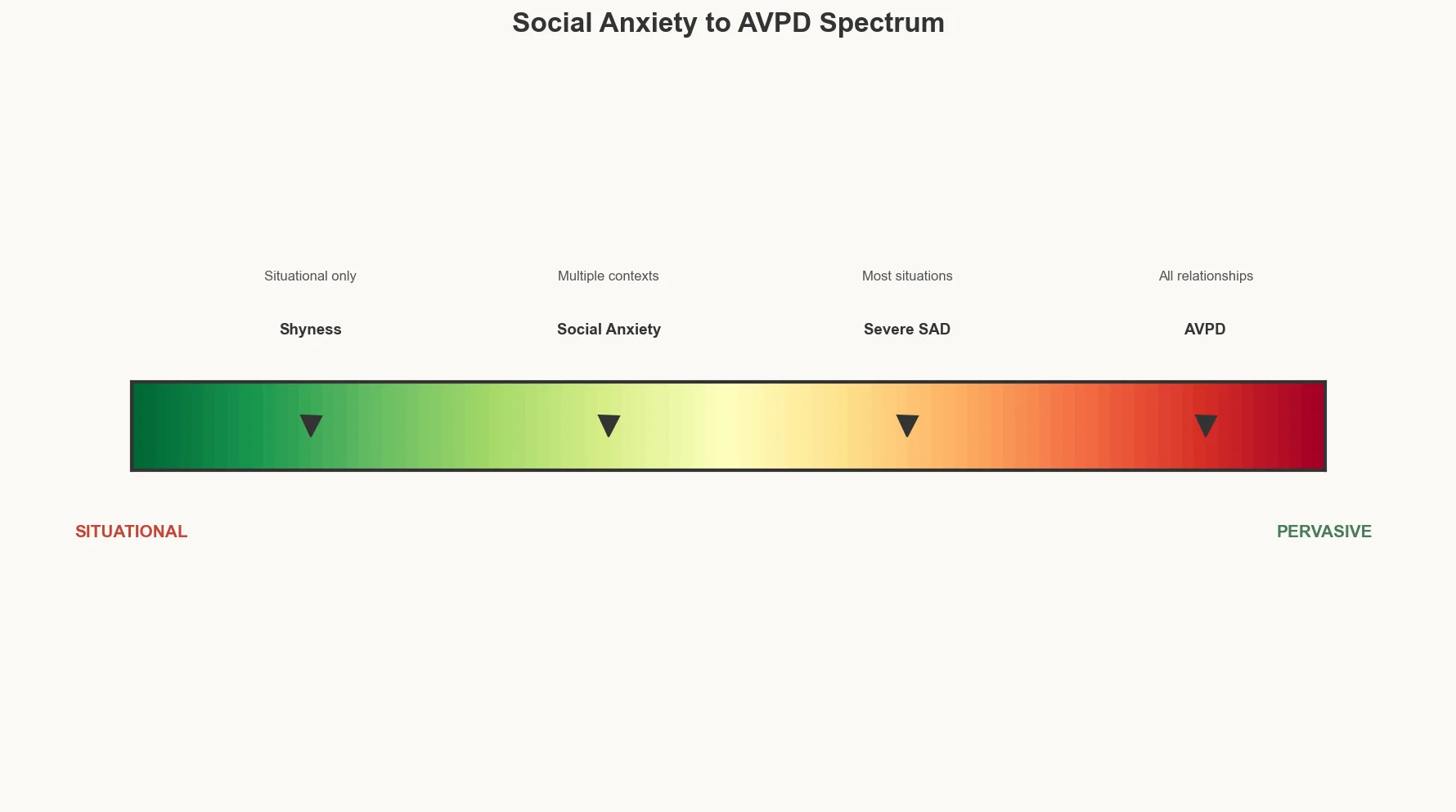 Social Anxiety to AVPD Spectrum

Situational only

Shyness

Multiple contexts

Social Anxiety

Most situations

Severe SAD

All relationships

AVPD

SITUATIONAL

PERVASIVE